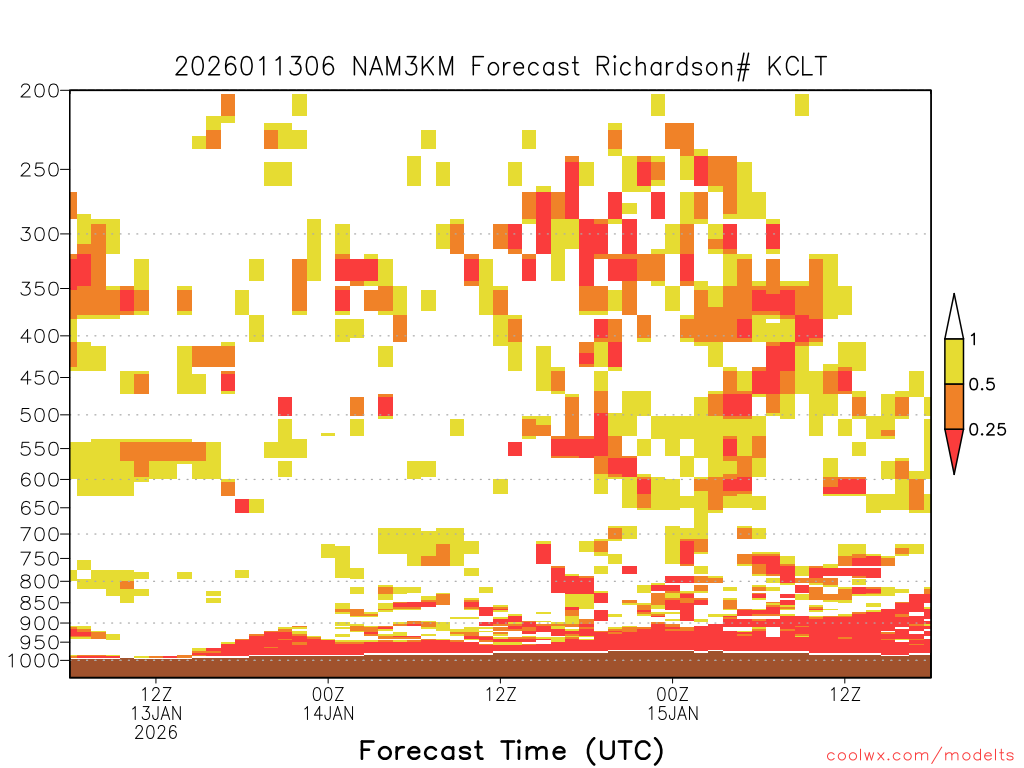 2026011306 NAM3KM Forecast Richardson# KCLT

200
250
300
350
400
450
500
550
600
650
700
750
800
850
900
950
1000

1
0.5
0.25

12Z
13JAN
2026
00Z
14JAN
12Z
00Z
15JAN
12Z

Forecast Time (UTC)

coolwx.com/modelts